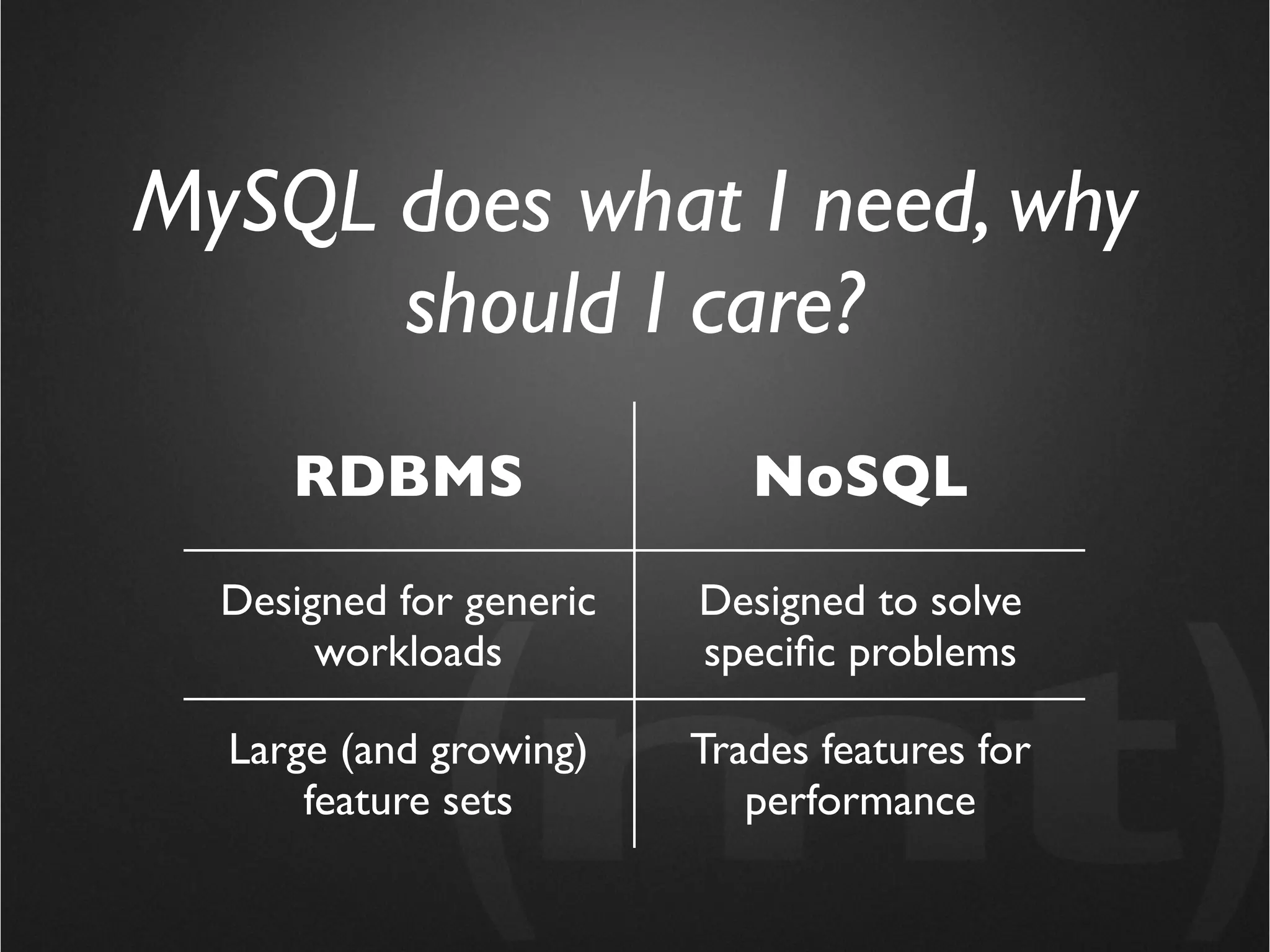 MySQL does what I need, why should I care?

| RDBMS | NoSQL |
|---|---|
| Designed for generic workloads | Designed to solve specific problems |
| Large (and growing) feature sets | Trades features for performance |

(mt)